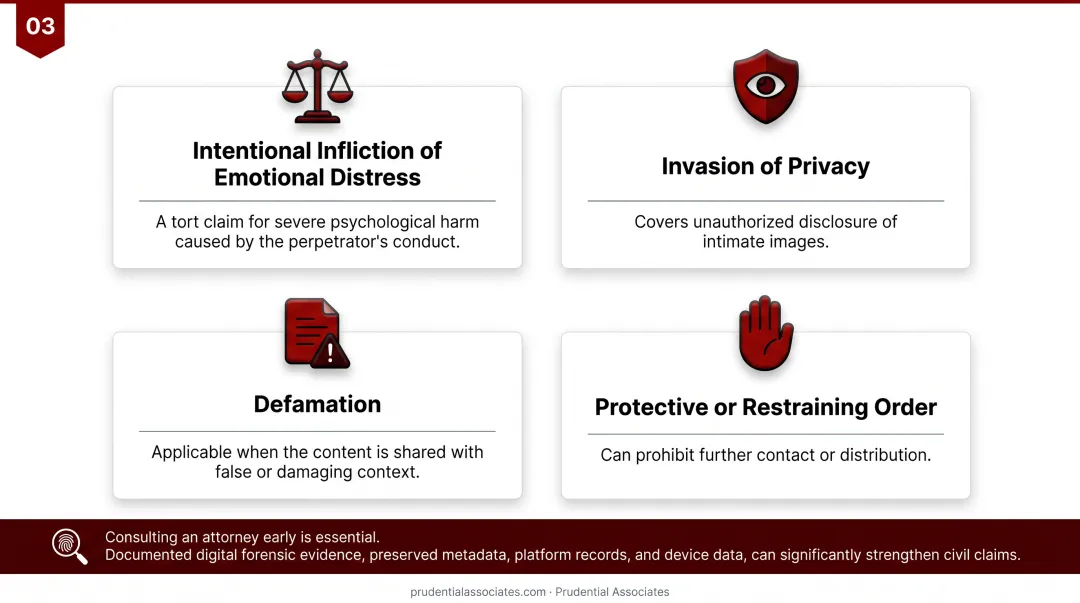 03

Intentional Infliction of Emotional Distress

A tort claim for severe psychological harm caused by the perpetrator's conduct.

Invasion of Privacy

Covers unauthorized disclosure of intimate images.

Defamation

Applicable when the content is shared with false or damaging context.

Protective or Restraining Order

Can prohibit further contact or distribution.

Consulting an attorney early is essential.
Documented digital forensic evidence, preserved metadata, platform records, and device data, can significantly strengthen civil claims.

prudentialassociates.com · Prudential Associates